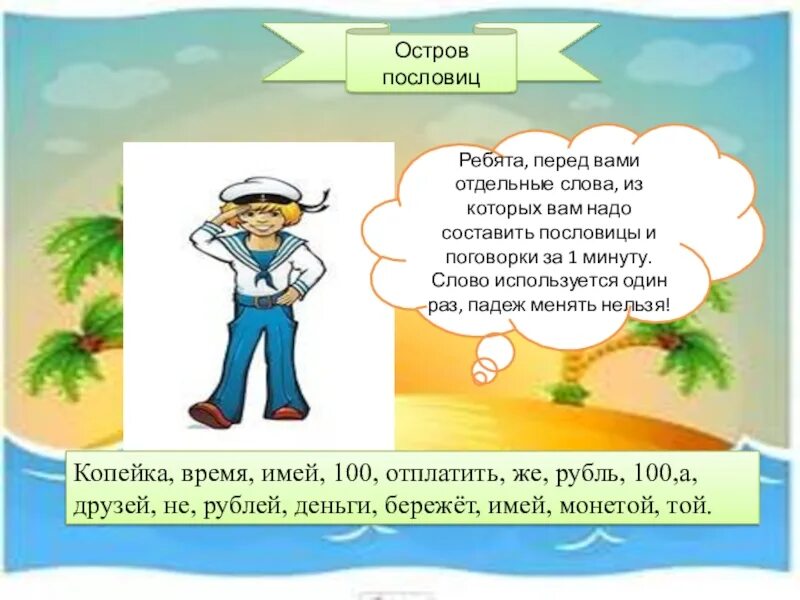 Остров пословиц

Ребята, перед вами отдельные слова, из которых вам надо составить пословицы и поговорки за 1 минуту. Слово используется один раз, падеж менять нельзя!

Копейка, время, имей, 100, отплатить, же, рубль, 100,а, друзей, не, рублей, деньги, бережёт, имей, монетой, той.